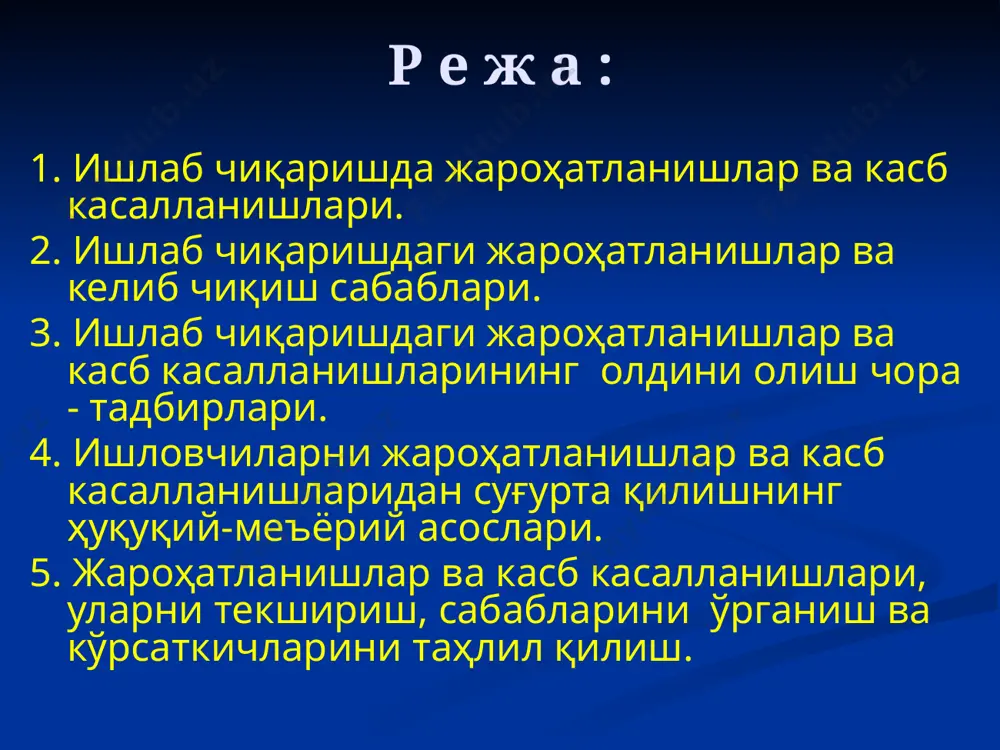 Р е ж а :

1. Ишлаб чиқаришда жароҳатланишлар ва касб касалланишлари.

2. Ишлаб чиқаришдаги жароҳатланишлар ва келиб чиқиш сабаблари.

3. Ишлаб чиқаришдаги жароҳатланишлар ва касб касалланишларининг олдини олиш чора - тадбирлари.

4. Ишловчиларни жароҳатланишлар ва касб касалланишларидан суғурта қилишнинг ҳуқуқий-меъёрий асослари.

5. Жароҳатланишлар ва касб касалланишлари, уларни текшириш, сабабларини ўрганиш ва кўрсаткичларини таҳлил қилиш.